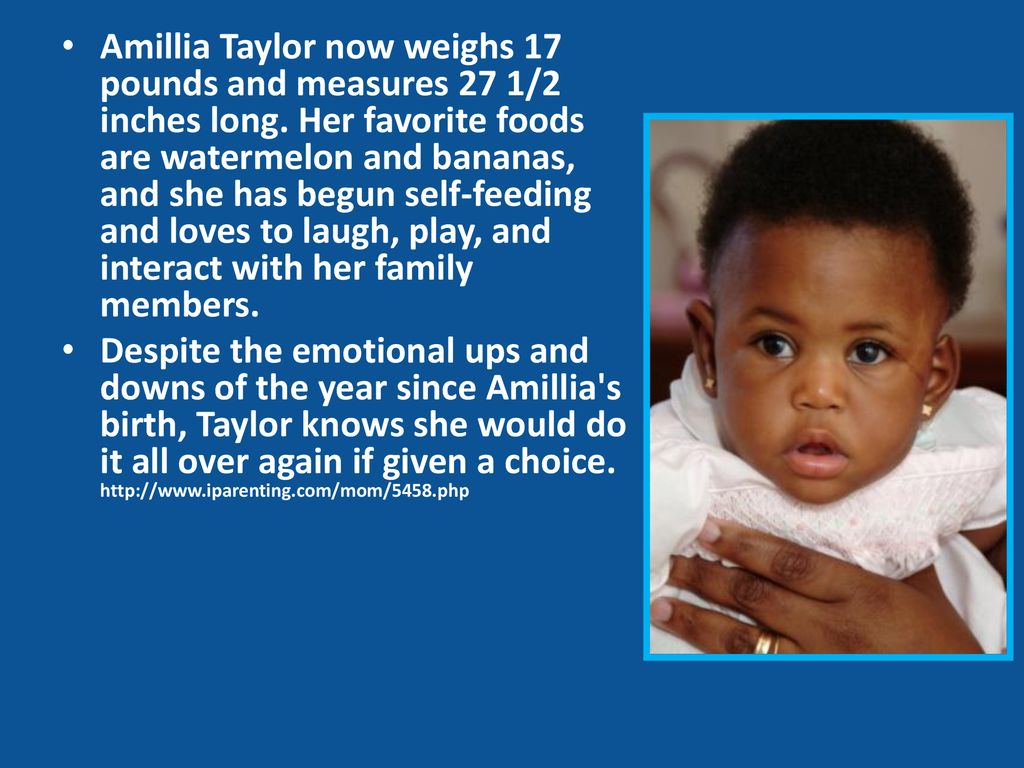 • Amillia Taylor now weighs 17 pounds and measures 27 1/2 inches long. Her favorite foods are watermelon and bananas, and she has begun self-feeding and loves to laugh, play, and interact with her family members.

• Despite the emotional ups and downs of the year since Amillia's birth, Taylor knows she would do it all over again if given a choice. http://www.iparenting.com/mom/5458.php